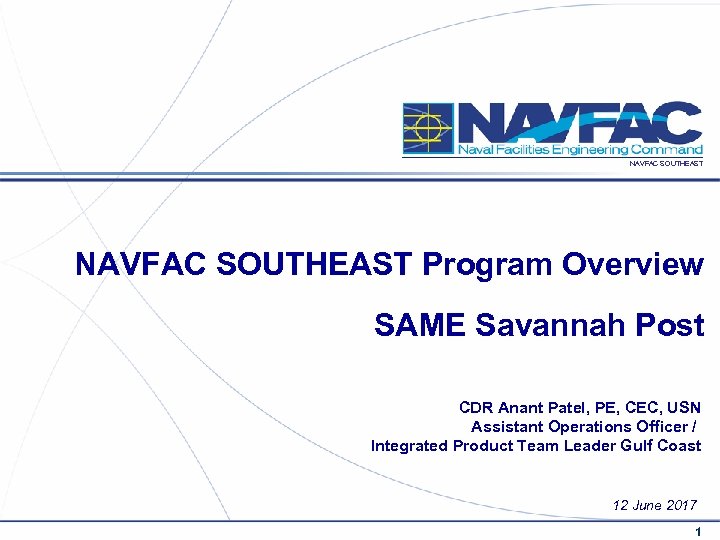 NAVFAC
Naval Facilities Engineering Command
NAVFAC SOUTHEAST

NAVFAC SOUTHEAST Program Overview

SAME Savannah Post

CDR Anant Patel, PE, CEC, USN
Assistant Operations Officer /
Integrated Product Team Leader Gulf Coast

12 June 2017

1